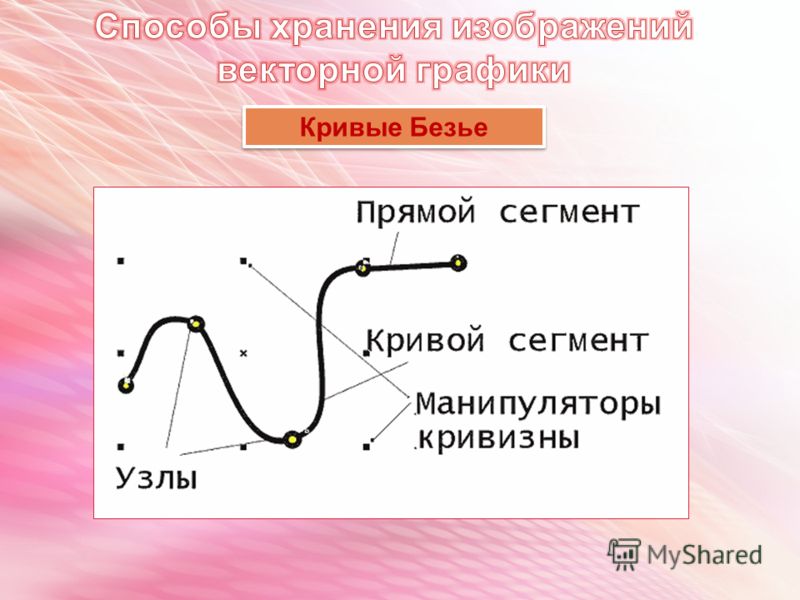 Способы хранения изображений векторной графики

Кривые Безье

Прямой сегмент

Кривой сегмент

Манипуляторы кривизны

Узлы

MyShared